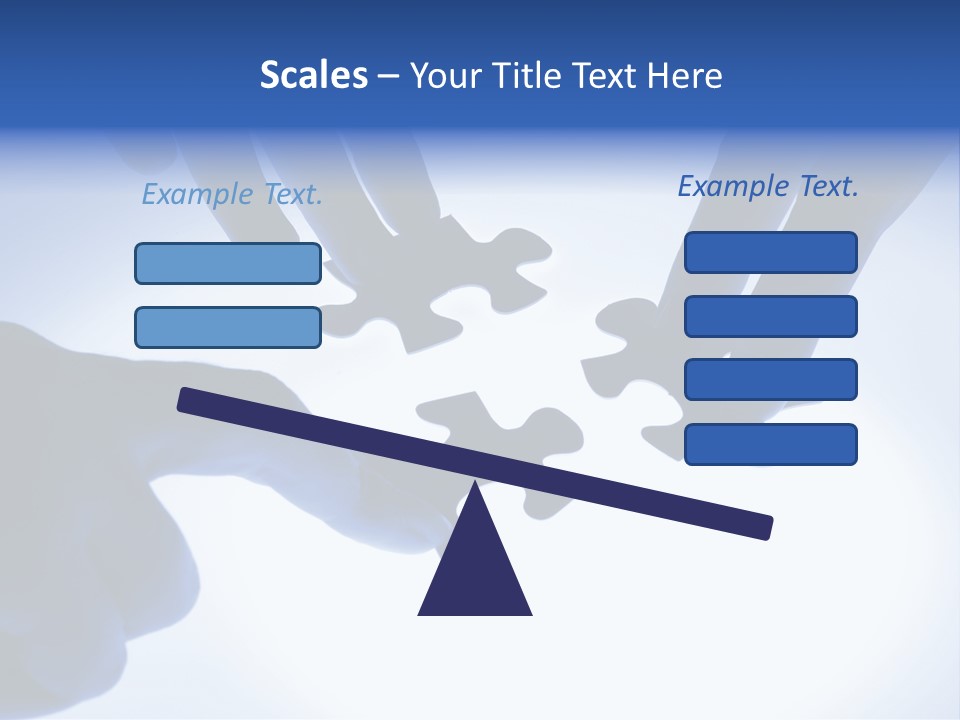 Scales – Your Title Text Here

Example Text.

Example Text.